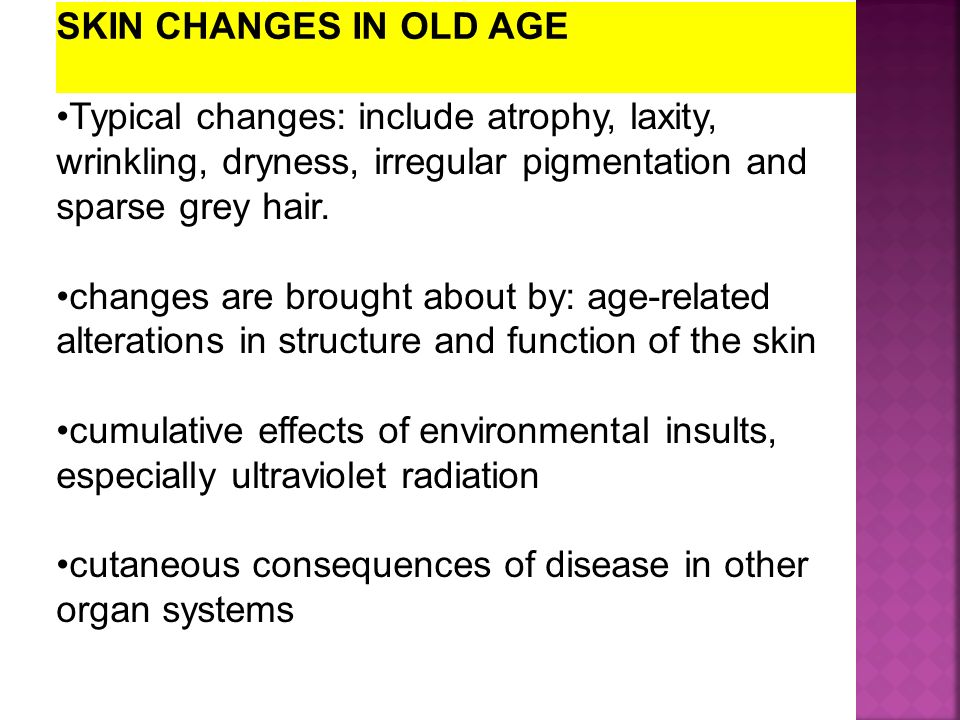 SKIN CHANGES IN OLD AGE

•Typical changes: include atrophy, laxity, wrinkling, dryness, irregular pigmentation and sparse grey hair.

•changes are brought about by: age-related alterations in structure and function of the skin

•cumulative effects of environmental insults, especially ultraviolet radiation

•cutaneous consequences of disease in other organ systems